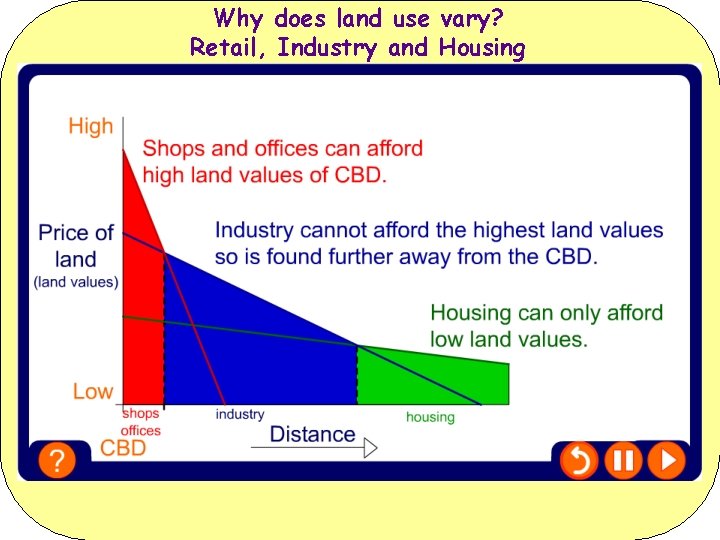 Why does land use vary?
Retail, Industry and Housing

High

Shops and offices can afford high land values of CBD.

Price of land
(land values)

Industry cannot afford the highest land values so is found further away from the CBD.

Housing can only afford low land values.

Low

shops
offices

industry

housing

CBD

Distance

?